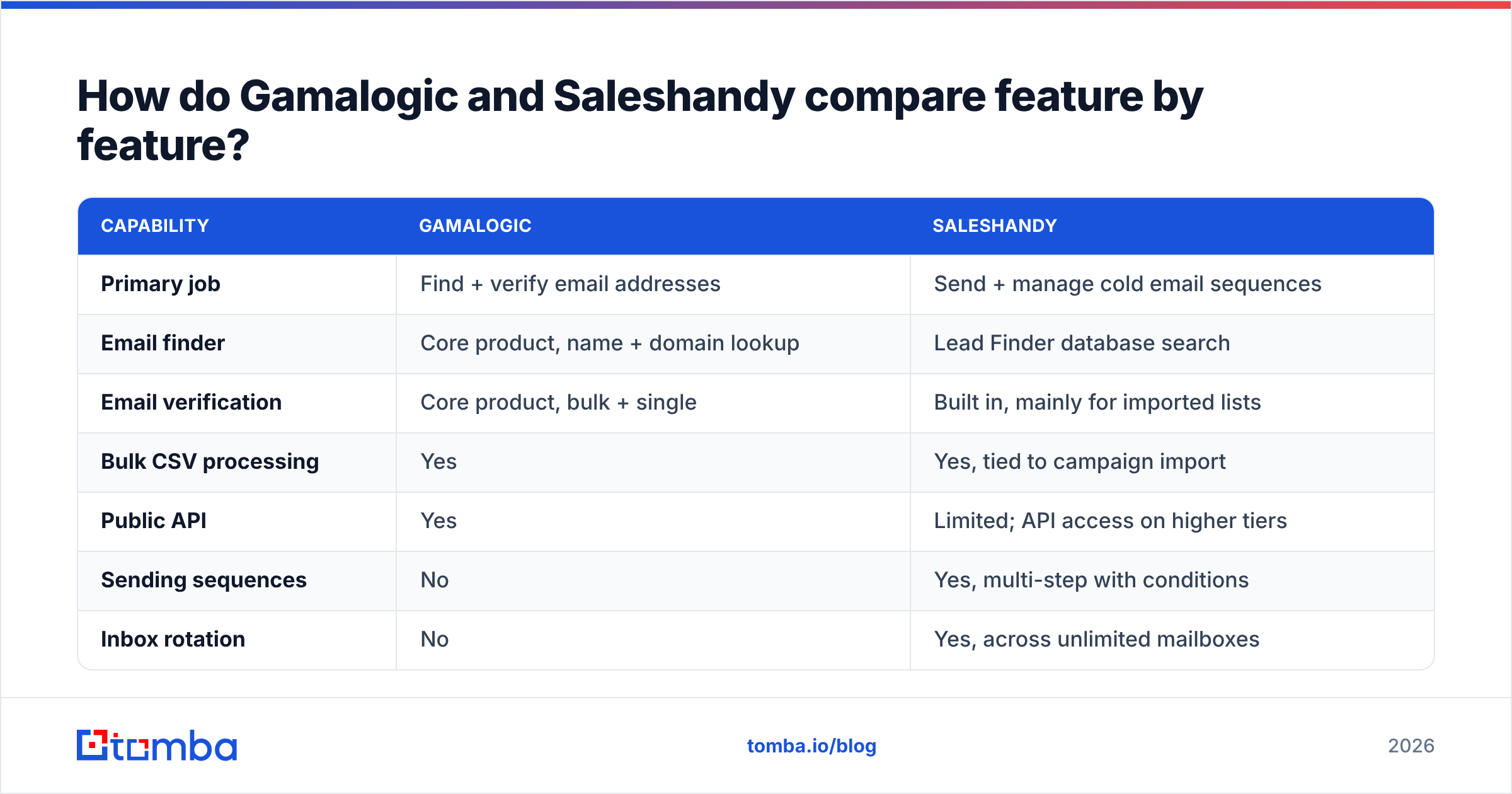 How do Gamalogic and Saleshandy compare feature by feature?

| CAPABILITY | GAMALOGIC | SALESHANDY |
|---|---|---|
| Primary job | Find + verify email addresses | Send + manage cold email sequences |
| Email finder | Core product, name + domain lookup | Lead Finder database search |
| Email verification | Core product, bulk + single | Built in, mainly for imported lists |
| Bulk CSV processing | Yes | Yes, tied to campaign import |
| Public API | Yes | Limited; API access on higher tiers |
| Sending sequences | No | Yes, multi-step with conditions |
| Inbox rotation | No | Yes, across unlimited mailboxes |

tomba

tomba.io/blog

2026